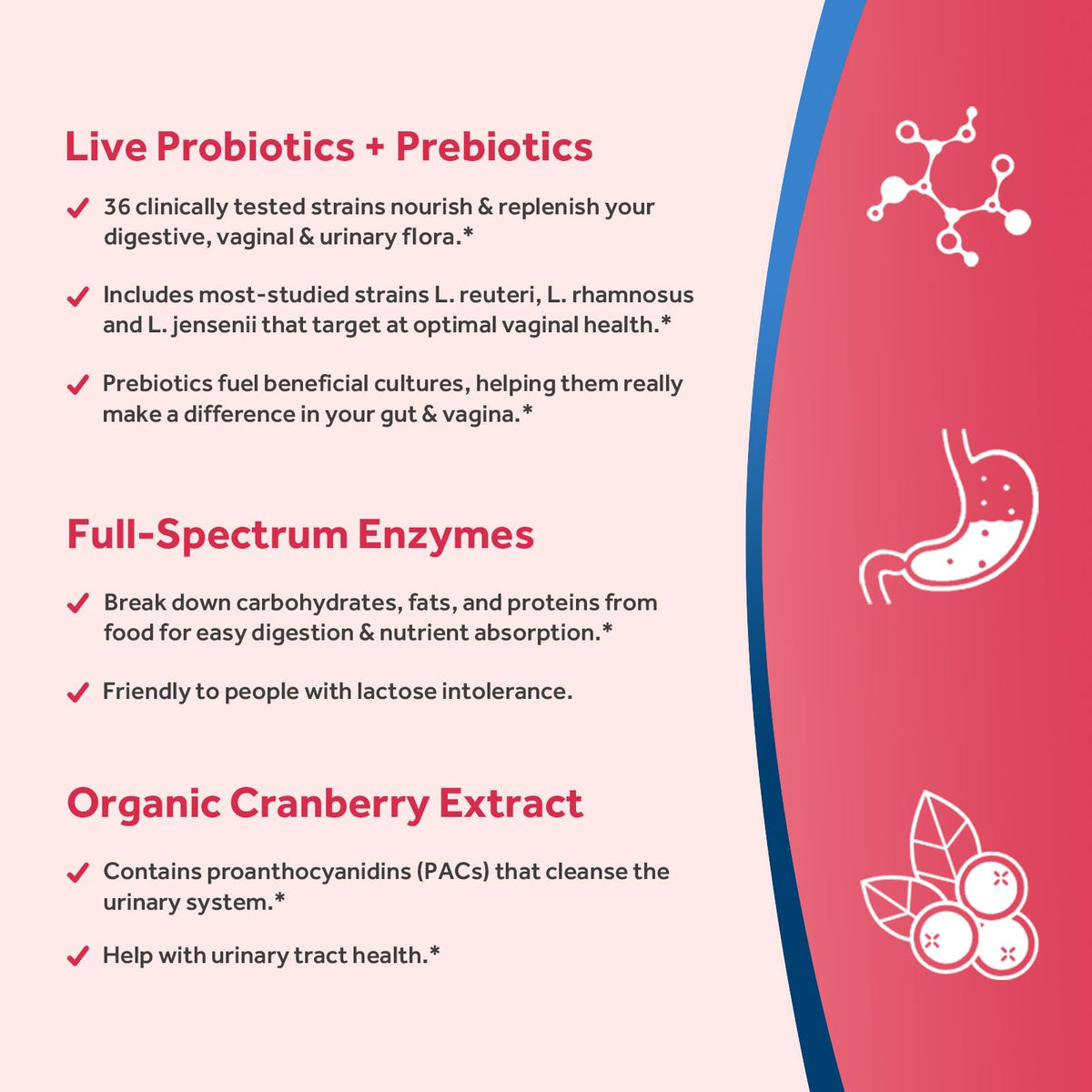 Live Probiotics + Prebiotics

✓ 36 clinically tested strains nourish & replenish your digestive, vaginal & urinary flora.*

✓ Includes most-studied strains L. reuteri, L. rhamnosus and L. jensenii that target at optimal vaginal health.*

✓ Prebiotics fuel beneficial cultures, helping them really make a difference in your gut & vagina.*

Full-Spectrum Enzymes

✓ Break down carbohydrates, fats, and proteins from food for easy digestion & nutrient absorption.*

✓ Friendly to people with lactose intolerance.

Organic Cranberry Extract

✓ Contains proanthocyanidins (PACs) that cleanse the urinary system.*

✓ Help with urinary tract health.*